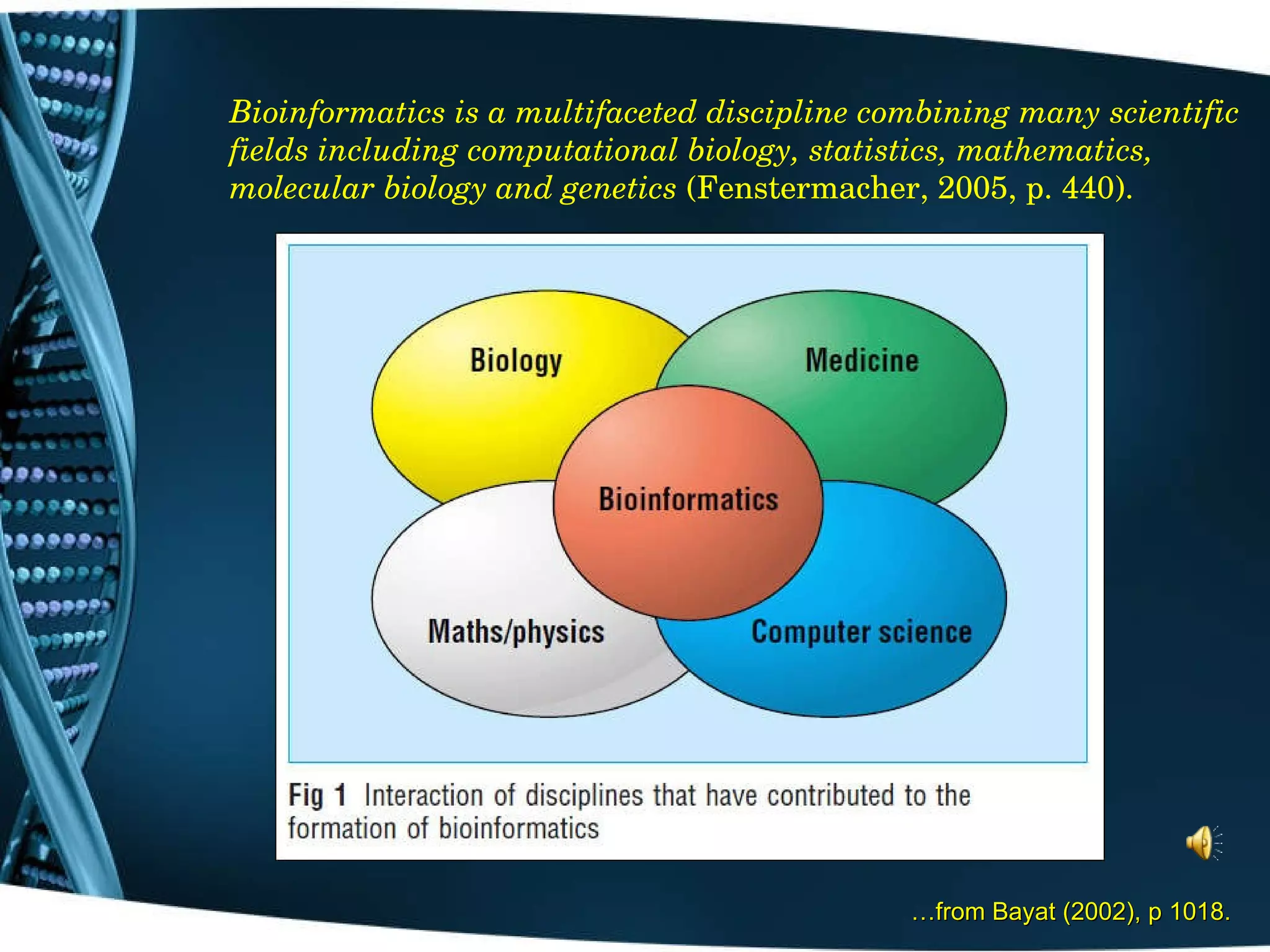 Bioinformatics is a multifaceted discipline combining many scientific fields including computational biology, statistics, mathematics, molecular biology and genetics (Fenstermacher, 2005, p. 440).

Biology

Medicine

Bioinformatics

Maths/physics

Computer science

Fig 1 Interaction of disciplines that have contributed to the formation of bioinformatics

…from Bayat (2002), p 1018.